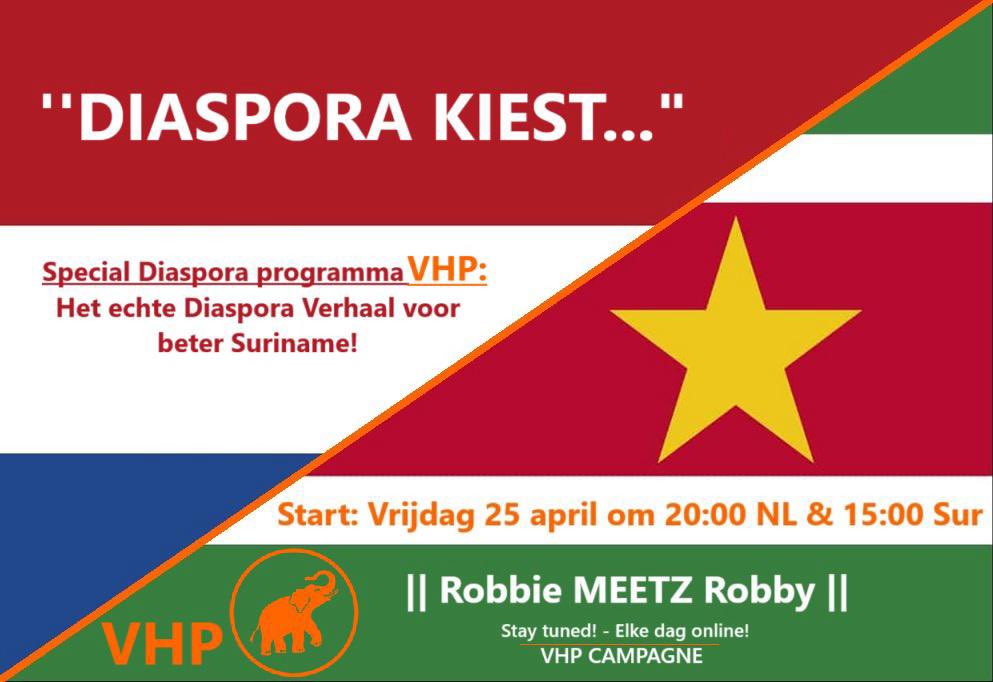 ''DIASPORA KIEST..."

Special Diaspora programma VHP:
Het echte Diaspora Verhaal voor beter Suriname!

Start: Vrijdag 25 april om 20:00 NL & 15:00 Sur

VHP

|| Robbie MEETZ Robby ||

Stay tuned! - Elke dag online!
VHP CAMPAGNE